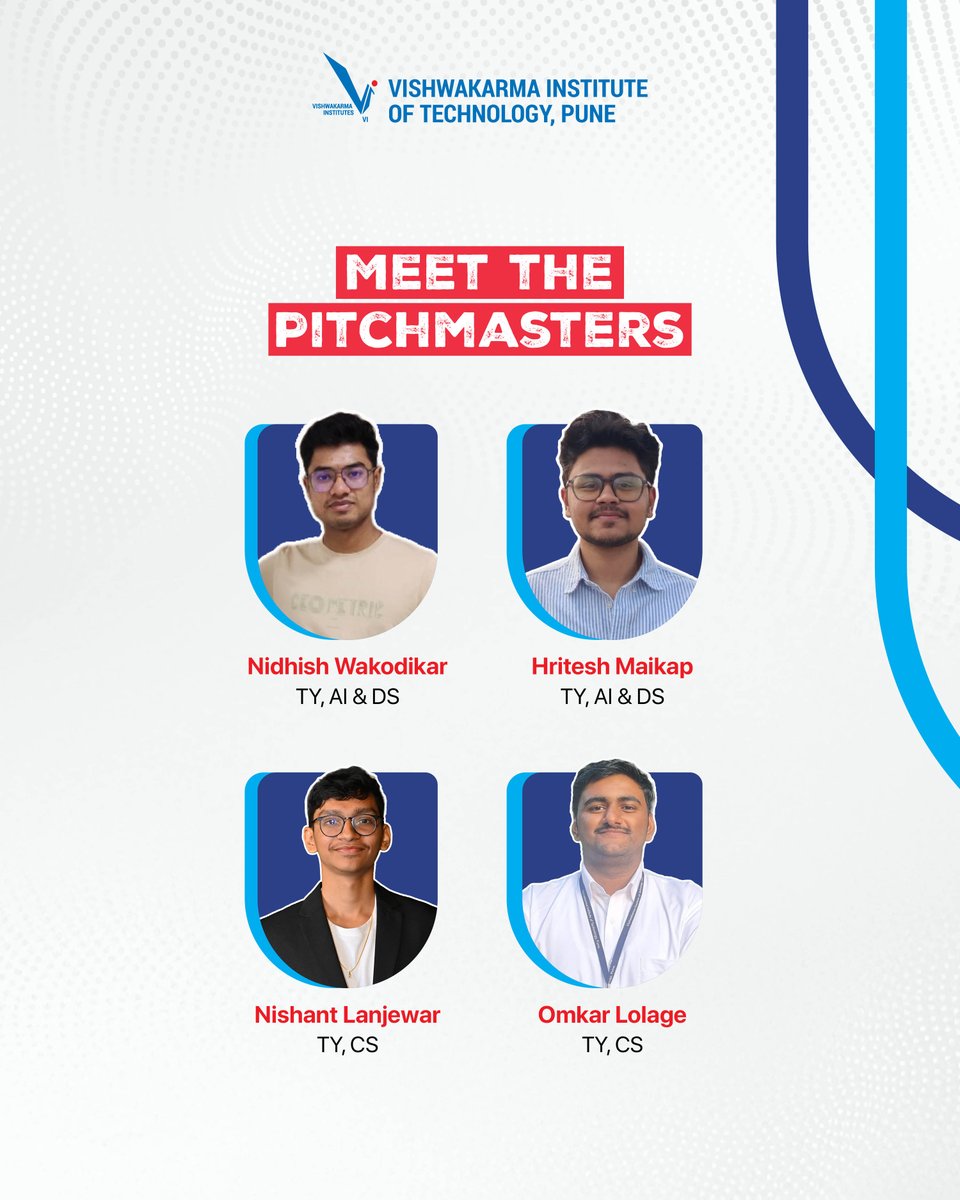 VISHWAKARMA INSTITUTES VI
VISHWAKARMA INSTITUTE OF TECHNOLOGY, PUNE

MEET THE PITCHMASTERS

GEOMETRIC

Nidhish Wakodikar
TY, AI & DS

Hritesh Maikap
TY, AI & DS

Nishant Lanjewar
TY, CS

Omkar Lolage
TY, CS